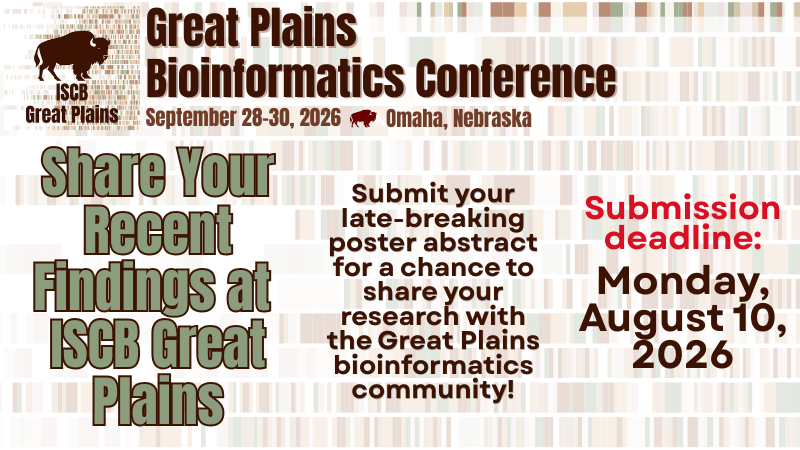 ISCB Great Plains

Great Plains Bioinformatics Conference

September 28-30, 2026 Omaha, Nebraska

Share Your Recent Findings at ISCB Great Plains

Submit your late-breaking poster abstract for a chance to share your research with the Great Plains bioinformatics community!

Submission deadline:

Monday, August 10, 2026